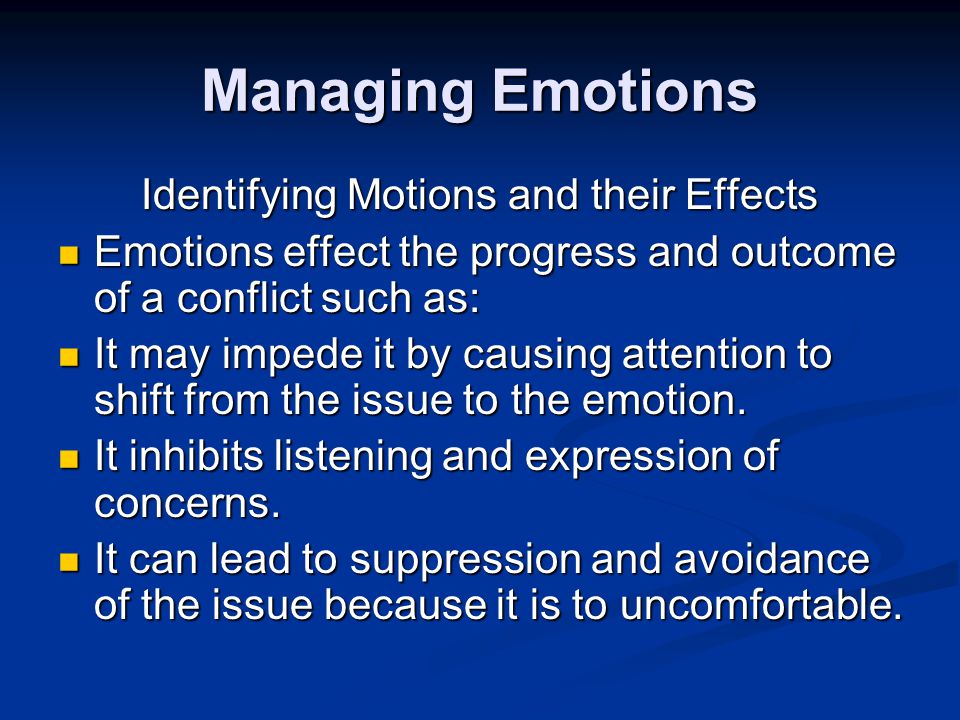 Managing Emotions

Identifying Motions and their Effects

- Emotions effect the progress and outcome of a conflict such as:
- It may impede it by causing attention to shift from the issue to the emotion.
- It inhibits listening and expression of concerns.
- It can lead to suppression and avoidance of the issue because it is to uncomfortable.